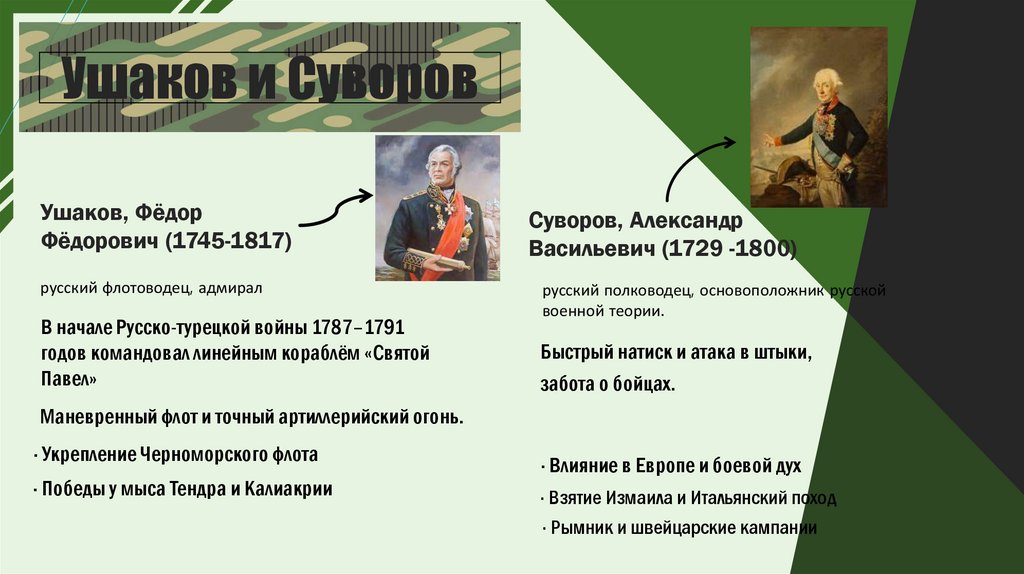 Ушаков и Суворов

Ушаков, Фёдор Фёдорович (1745-1817)

русский флотоводец, адмирал

В начале Русско-турецкой войны 1787–1791 годов командовал линейным кораблём «Святой Павел»

Маневренный флот и точный артиллерийский огонь.

· Укрепление Черноморского флота

· Победы у мыса Тендра и Калиакрии

Суворов, Александр Васильевич (1729 -1800)

русский полководец, основоположник русской военной теории.

Быстрый натиск и атака в штыки, забота о бойцах.

· Влияние в Европе и боевой дух

· Взятие Измаила и Итальянский поход

· Рымник и швейцарские кампании